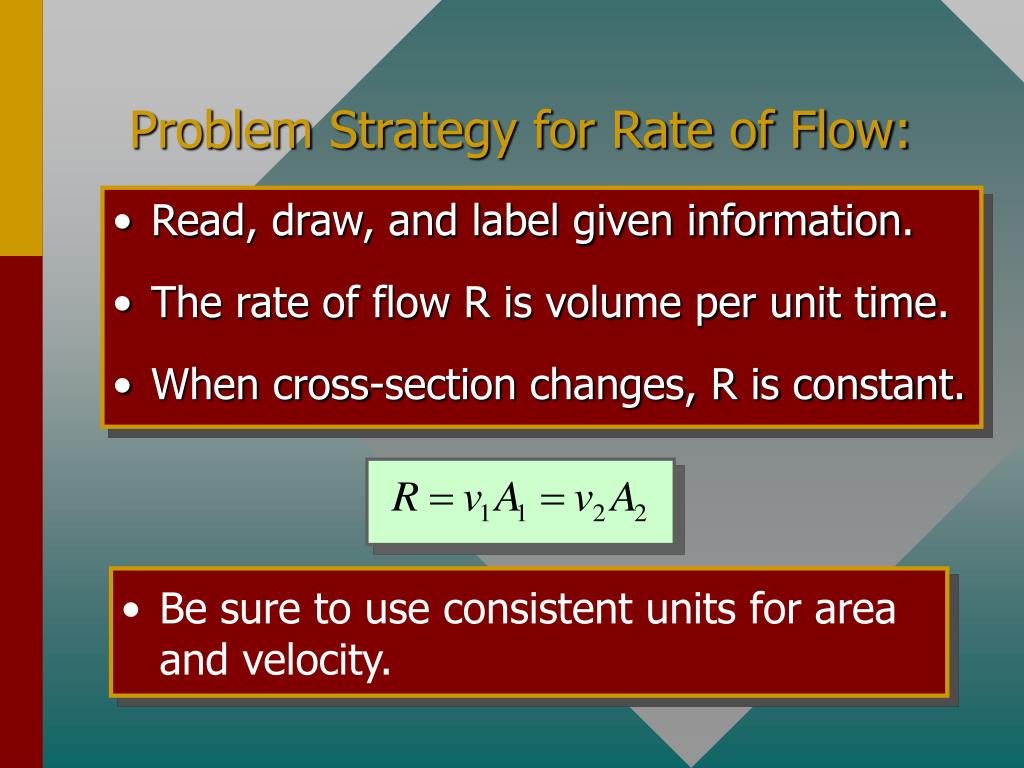 Problem Strategy for Rate of Flow:

• Read, draw, and label given information.

• The rate of flow R is volume per unit time.

• When cross-section changes, R is constant.

$R = v_1 A_1 = v_2 A_2$

• Be sure to use consistent units for area and velocity.